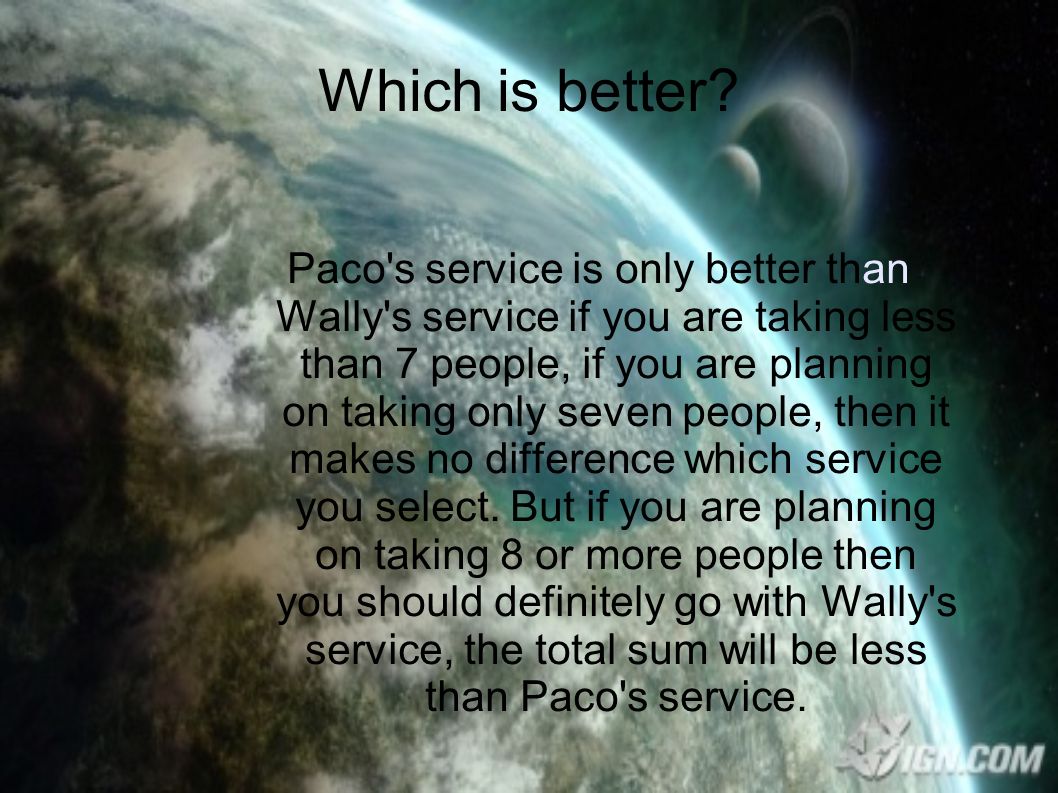 Which is better?

Paco's service is only better than Wally's service if you are taking less than 7 people, if you are planning on taking only seven people, then it makes no difference which service you select. But if you are planning on taking 8 or more people then you should definitely go with Wally's service, the total sum will be less than Paco's service.

IGN.COM